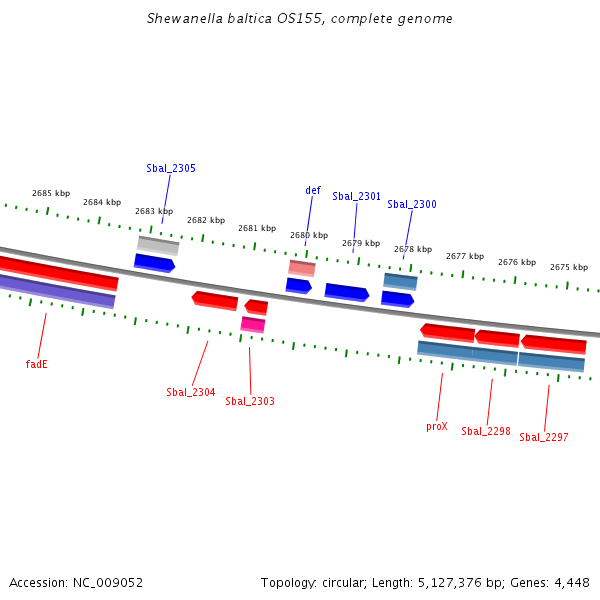 Shewanella baltica OS155, complete genome

Sbal_2305

def

Sbal_2301

Sbal_2300

2685 kbp

2684 kbp

2683 kbp

2682 kbp

2681 kbp

2680 kbp

2679 kbp

2678 kbp

2677 kbp

2676 kbp

2675 kbp

fadE

Sbal_2304

Sbal_2303

proX

Sbal_2298

Sbal_2297

Accession: NC_009052

Topology: circular; Length: 5,127,376 bp; Genes: 4,448